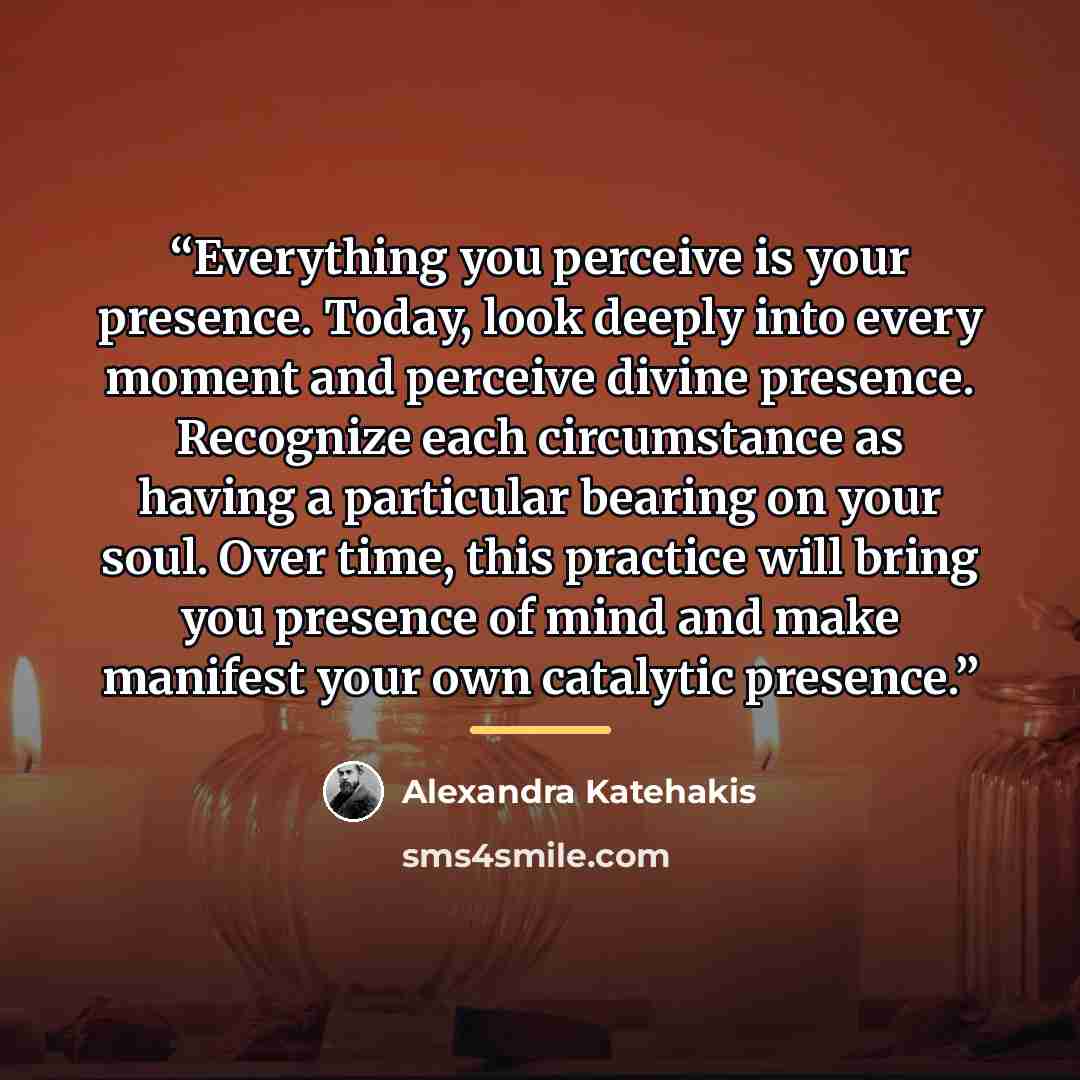 "Everything you perceive is your presence. Today, look deeply into every moment and perceive divine presence. Recognize each circumstance as having a particular bearing on your soul. Over time, this practice will bring you presence of mind and make manifest your own catalytic presence."

Alexandra Katehakis

sms4smile.com